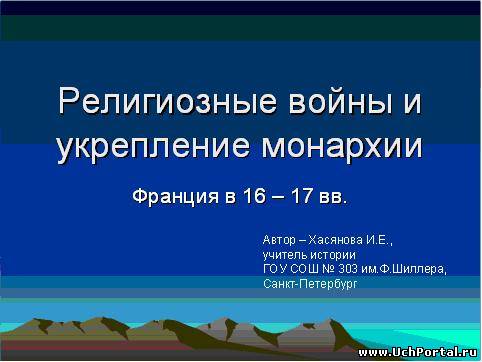 Религиозные войны и укрепление монархии

Франция в 16 – 17 вв.

Автор – Хасянова И.Е., учитель истории ГОУ СОШ № 303 им.Ф.Шиллера, Санкт-Петербург

www.UchPortal.ru